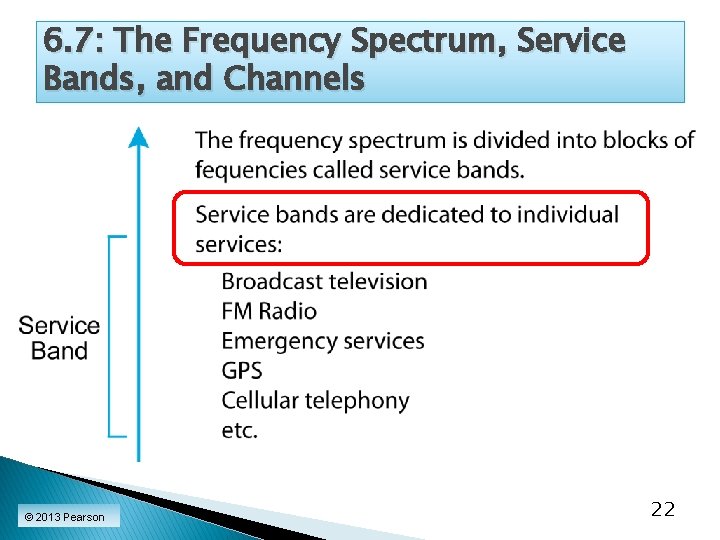 6.7: The Frequency Spectrum, Service Bands, and Channels

The frequency spectrum is divided into blocks of fequencies called service bands.

Service bands are dedicated to individual services:

Broadcast television
FM Radio
Emergency services
GPS
Cellular telephony
etc.

Service Band

© 2013 Pearson

22